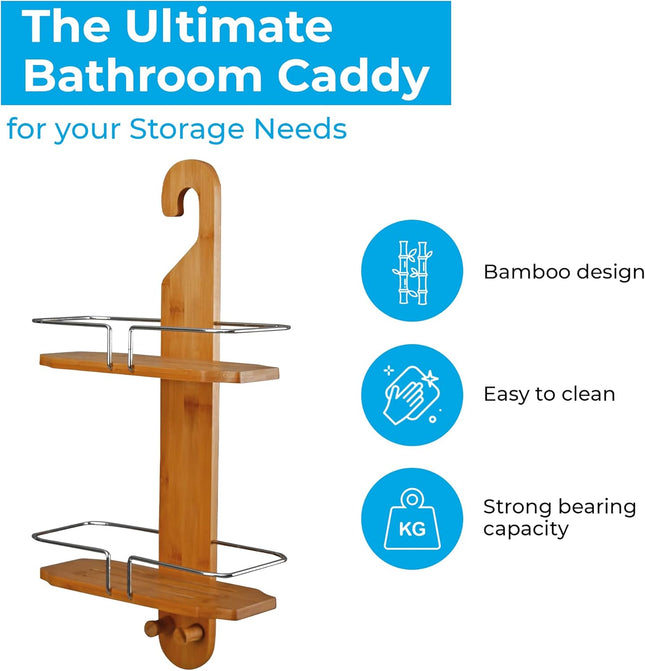 The Ultimate Bathroom Caddy

for your Storage Needs

Bamboo design

Easy to clean

KG

Strong bearing capacity